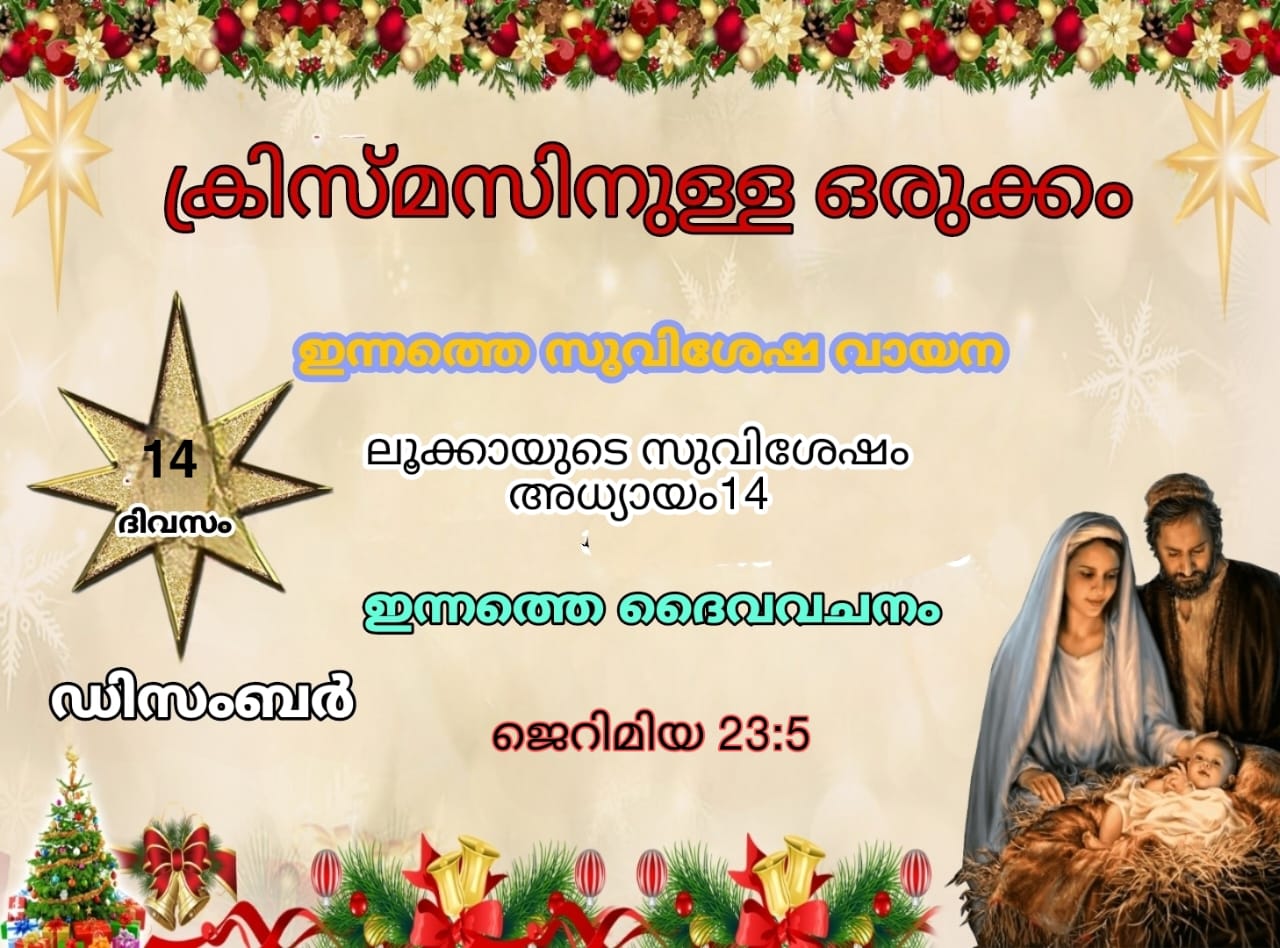 ക്രിസ്മസിനുള്ള ഒരുക്കം

ഇന്നത്തെ സുവിശേഷ വായന

14
ദിവസം

ലൂക്കായുടെ സുവിശേഷം
അധ്യായം14

ഇന്നത്തെ ദൈവവചനം

ഡിസംബർ

ജെറിമിയ 23:5